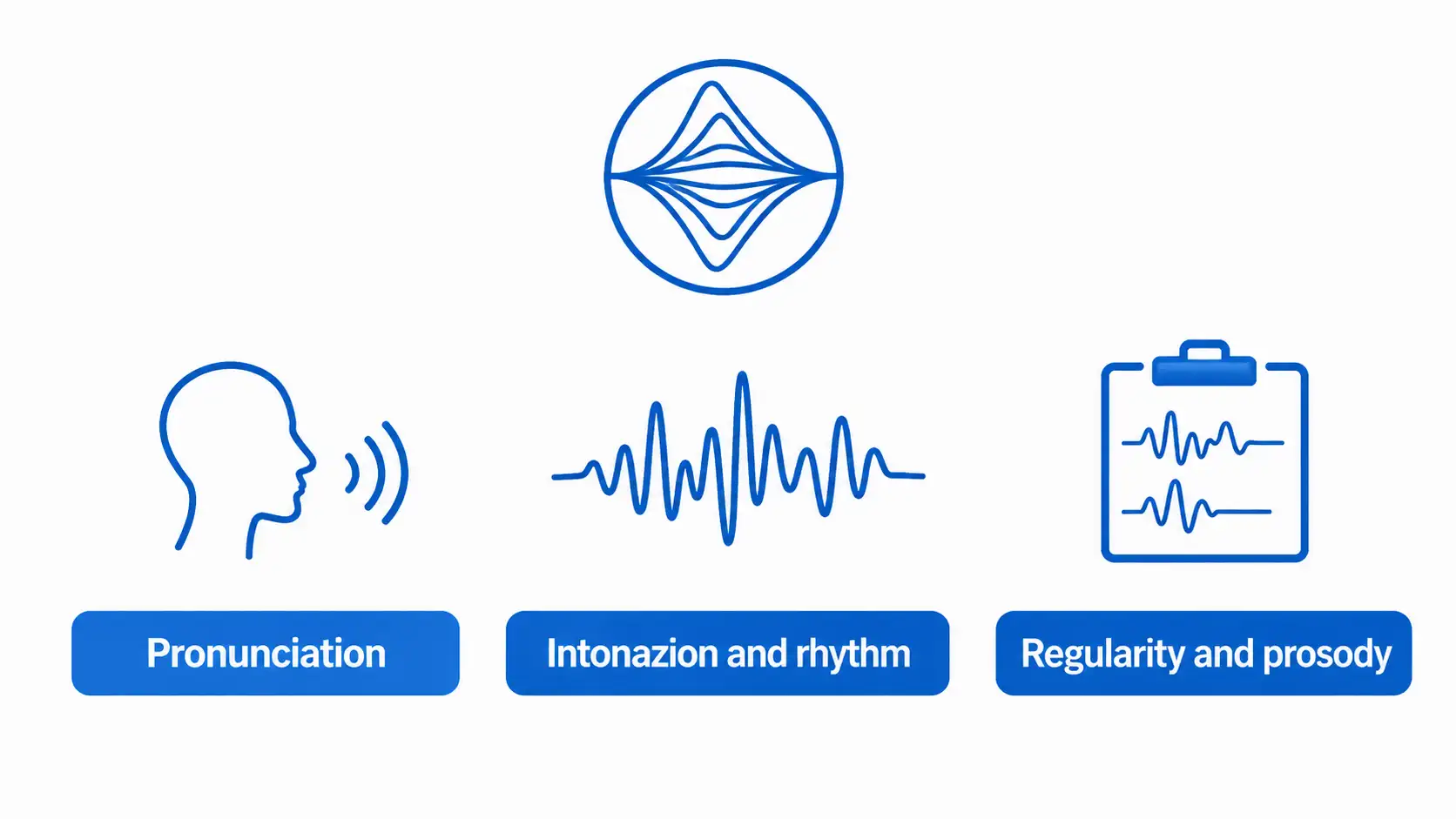 Pronunciation

Intonazion and rhythm

Regularity and prosody